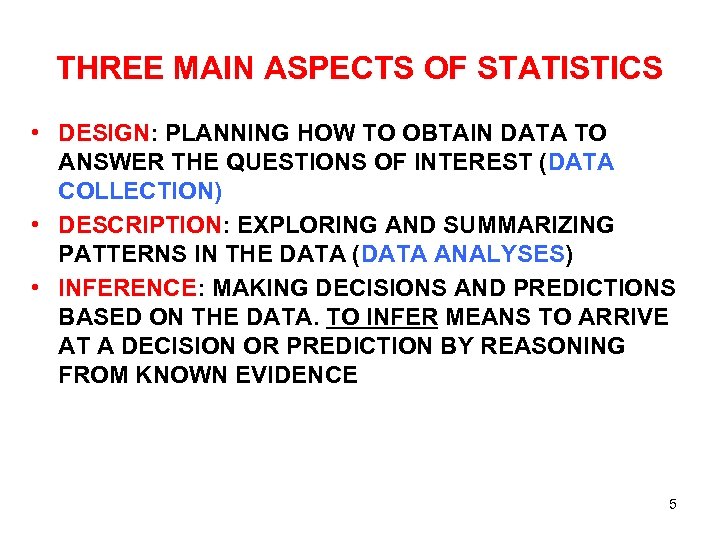 THREE MAIN ASPECTS OF STATISTICS

• DESIGN: PLANNING HOW TO OBTAIN DATA TO ANSWER THE QUESTIONS OF INTEREST (DATA COLLECTION)
• DESCRIPTION: EXPLORING AND SUMMARIZING PATTERNS IN THE DATA (DATA ANALYSES)
• INFERENCE: MAKING DECISIONS AND PREDICTIONS BASED ON THE DATA. TO INFER MEANS TO ARRIVE AT A DECISION OR PREDICTION BY REASONING FROM KNOWN EVIDENCE

5